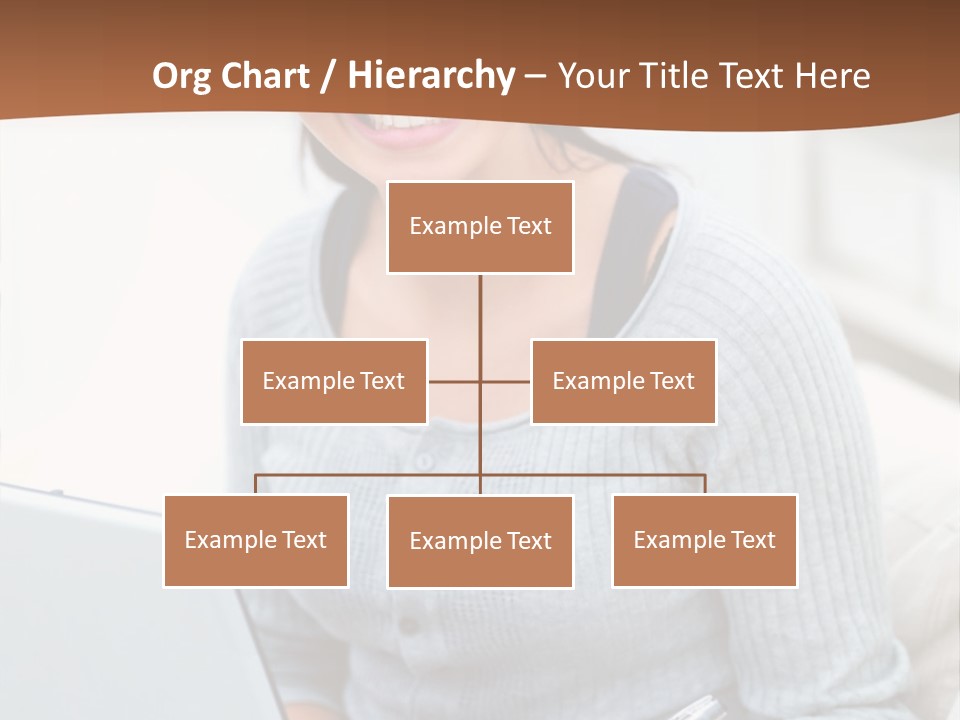 Org Chart / Hierarchy – Your Title Text Here

Example Text

Example Text

Example Text

Example Text

Example Text

Example Text